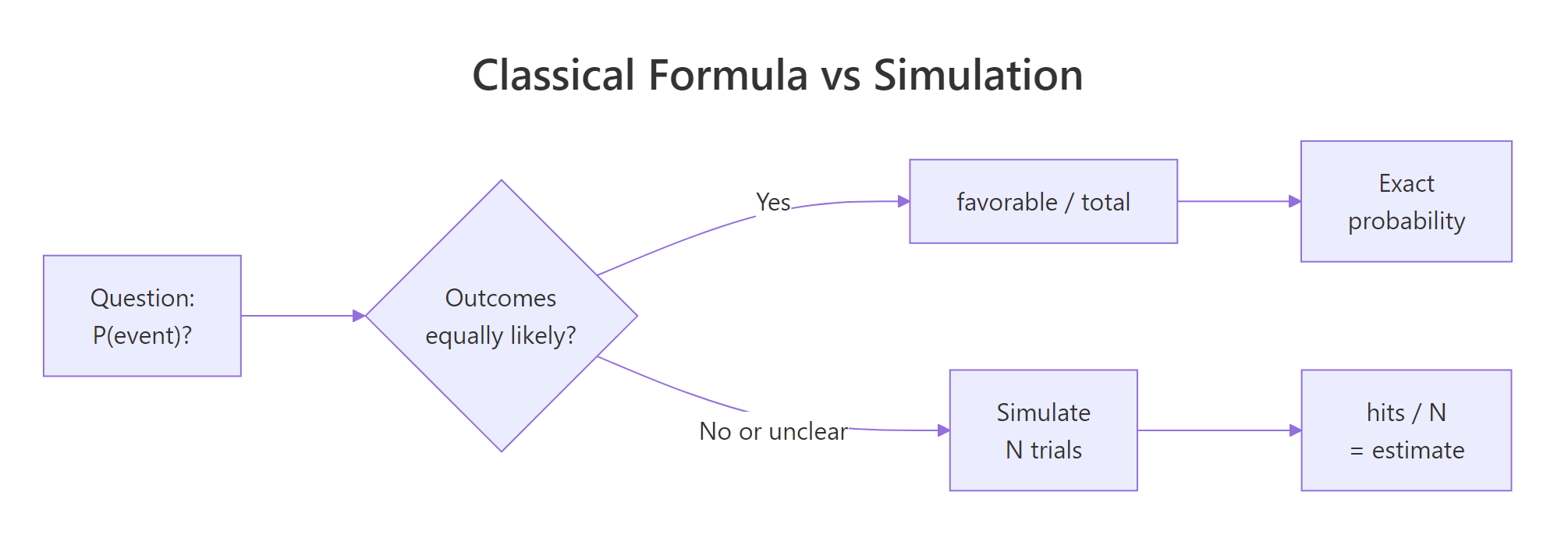 Classical Formula vs Simulation

Question:
P(event)?

Outcomes
equally likely?

Yes

favorable / total

Exact
probability

No or unclear

Simulate
N trials

hits / N
= estimate